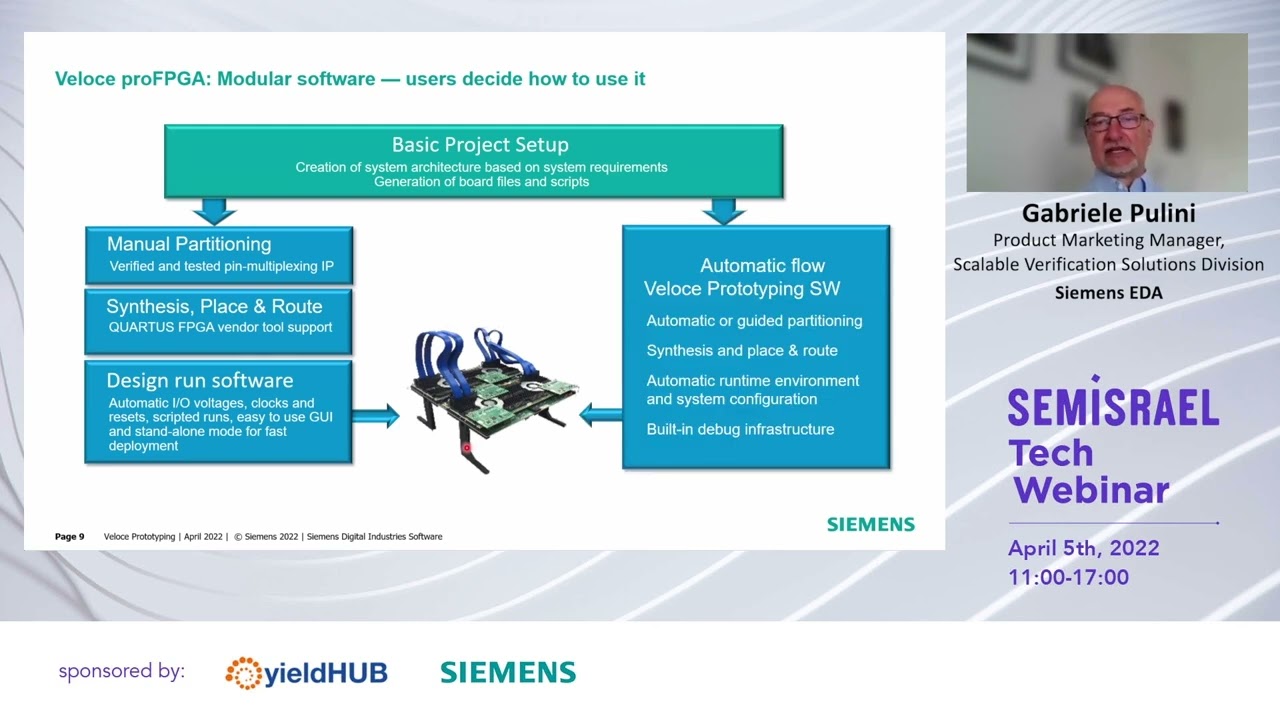 Veloce proFPGA: Modular software — users decide how to use it

Basic Project Setup
Creation of system architecture based on system requirements
Generation of board files and scripts

Manual Partitioning
Verified and tested pin-multiplexing IP

Synthesis, Place & Route
QUARTUS FPGA vendor tool support

Design run software
Automatic I/O voltages, clocks and resets, scripted runs, easy to use GUI and stand-alone mode for fast deployment

Automatic flow
Veloce Prototyping SW
Automatic or guided partitioning
Synthesis and place & route
Automatic runtime environment and system configuration
Built-in debug infrastructure

Page 9 Veloce Prototyping | April 2022 | © Siemens 2022 | Siemens Digital Industries Software

SIEMENS

Gabriele Pulini
Product Marketing Manager,
Scalable Verification Solutions Division
Siemens EDA

SEMISRAEL
Tech
Webinar

April 5th, 2022
11:00-17:00

sponsored by: yieldHUB SIEMENS